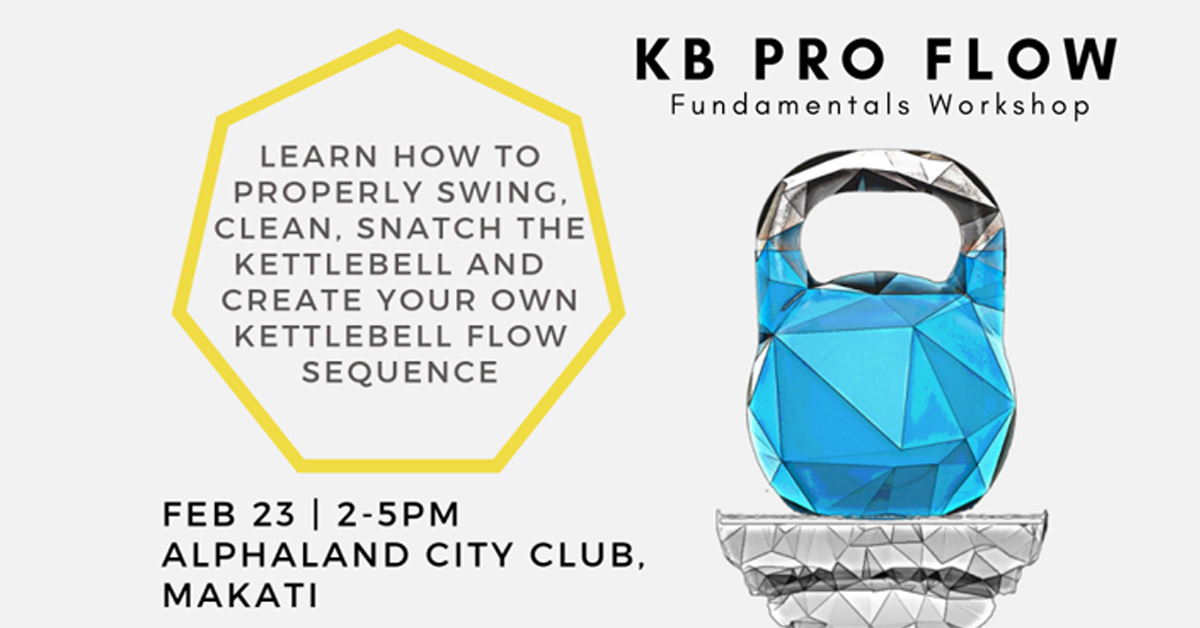 KB PRO FLOW
Fundamentals Workshop

LEARN HOW TO PROPERLY SWING, CLEAN, SNATCH THE KETTLEBELL AND CREATE YOUR OWN KETTLEBELL FLOW SEQUENCE

FEB 23 | 2-5PM
ALPHALAND CITY CLUB, MAKATI